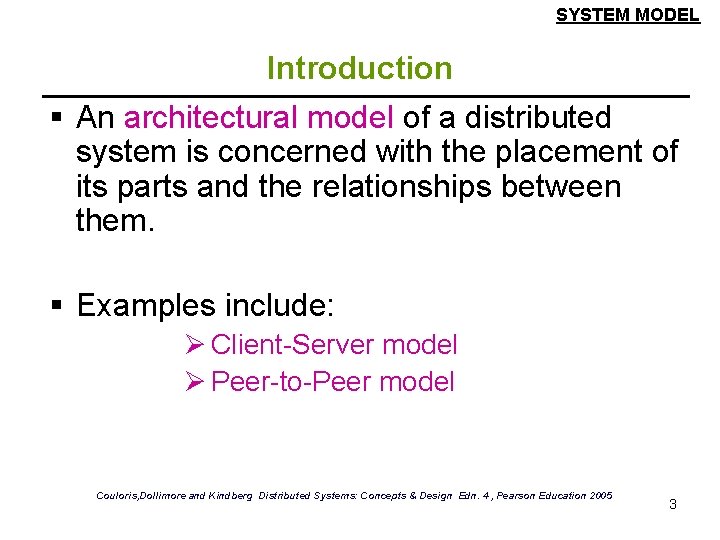 SYSTEM MODEL

Introduction

▪ An architectural model of a distributed system is concerned with the placement of its parts and the relationships between them.

▪ Examples include:

➢ Client-Server model
➢ Peer-to-Peer model

Couloris,Dollimore and Kindberg Distributed Systems: Concepts & Design Edn. 4 , Pearson Education 2005

3